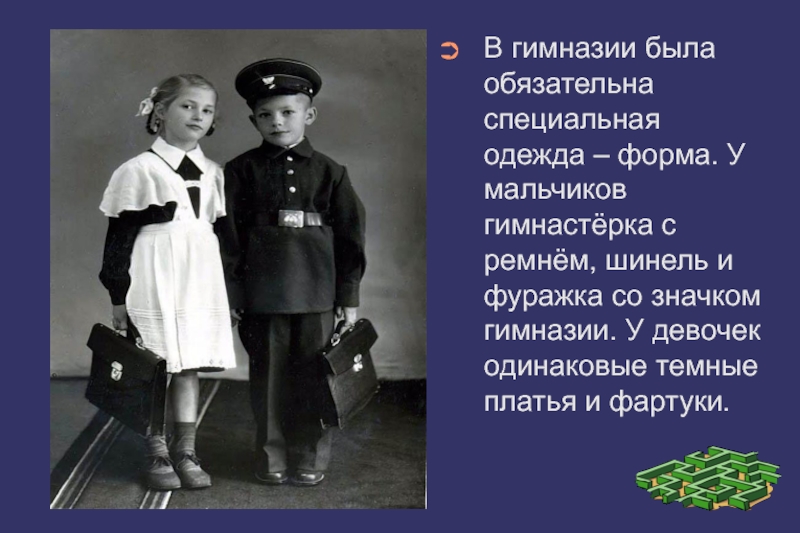 В гимназии была обязательна специальная одежда – форма. У мальчиков гимнастёрка с ремнём, шинель и фуражка со значком гимназии. У девочек одинаковые темные платья и фартуки.